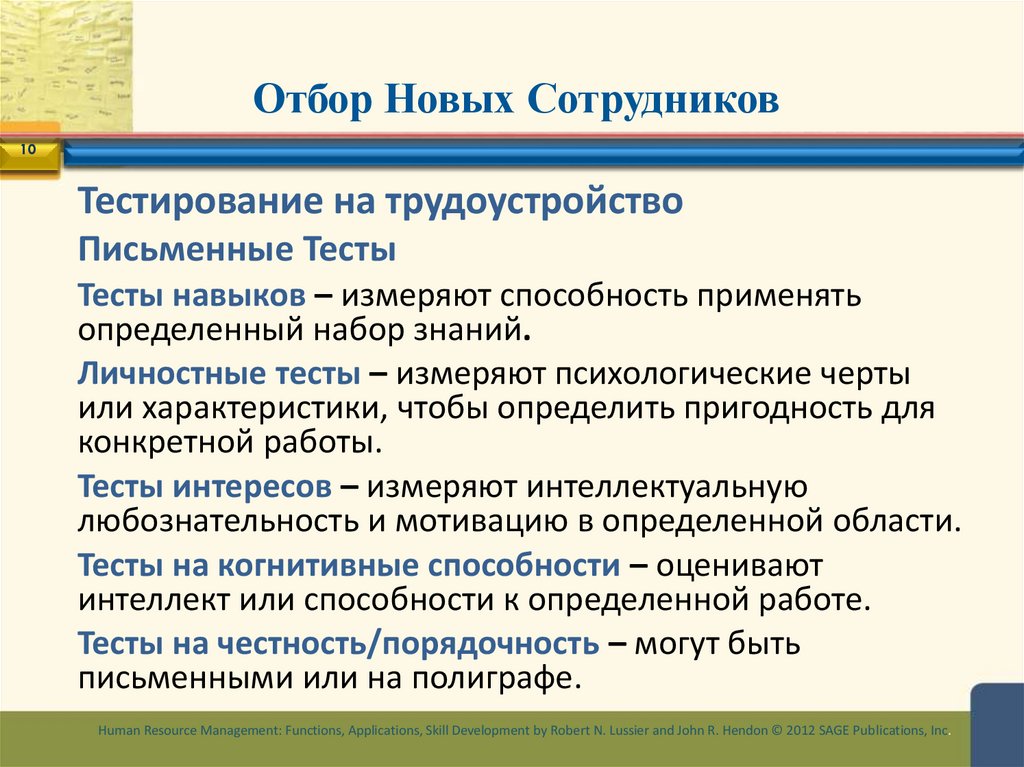 Отбор Новых Сотрудников

10

Тестирование на трудоустройство

Письменные Тесты

Тесты навыков – измеряют способность применять определенный набор знаний.

Личностные тесты – измеряют психологические черты или характеристики, чтобы определить пригодность для конкретной работы.

Тесты интересов – измеряют интеллектуальную любознательность и мотивацию в определенной области.

Тесты на когнитивные способности – оценивают интеллект или способности к определенной работе.

Тесты на честность/порядочность – могут быть письменными или на полиграфе.

Human Resource Management: Functions, Applications, Skill Development by Robert N. Lussier and John R. Hendon © 2012 SAGE Publications, Inc.